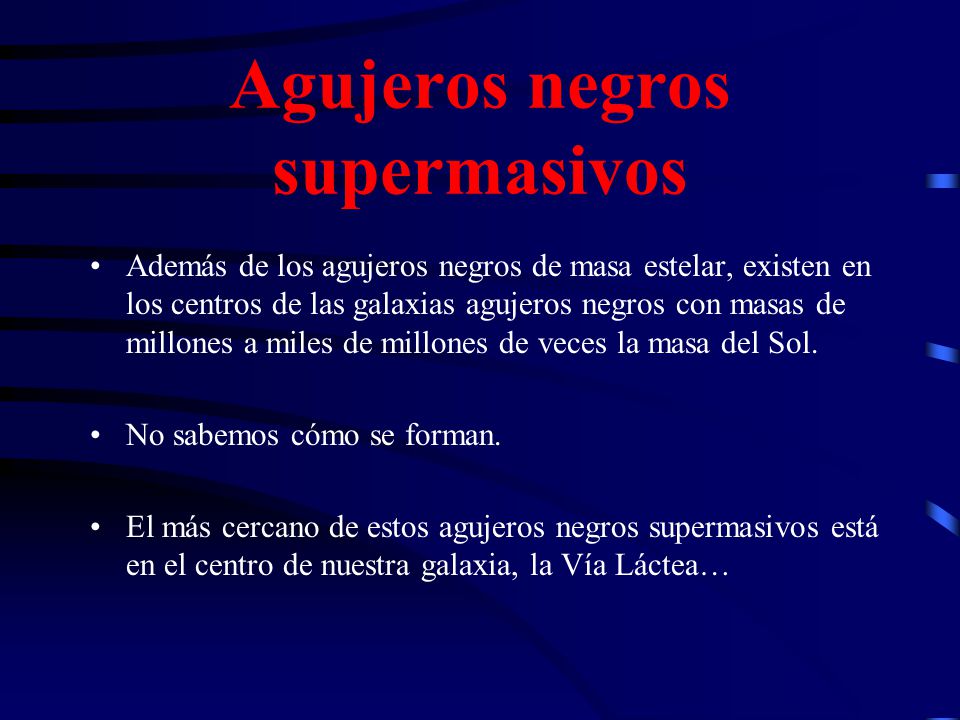 Agujeros negros supermasivos

• Además de los agujeros negros de masa estelar, existen en los centros de las galaxias agujeros negros con masas de millones a miles de millones de veces la masa del Sol.

• No sabemos cómo se forman.

• El más cercano de estos agujeros negros supermasivos está en el centro de nuestra galaxia, la Vía Láctea…